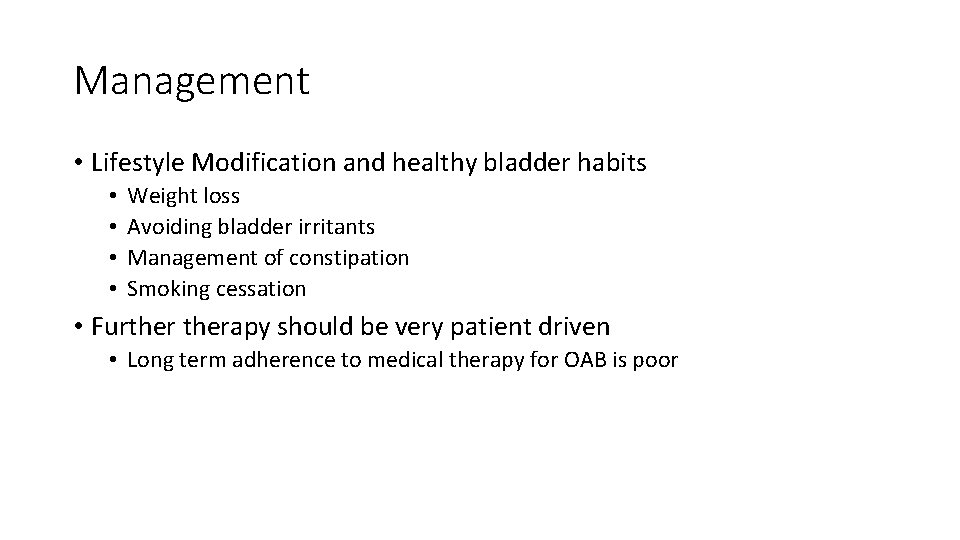 Management

• Lifestyle Modification and healthy bladder habits
  • Weight loss
  • Avoiding bladder irritants
  • Management of constipation
  • Smoking cessation
• Further therapy should be very patient driven
  • Long term adherence to medical therapy for OAB is poor